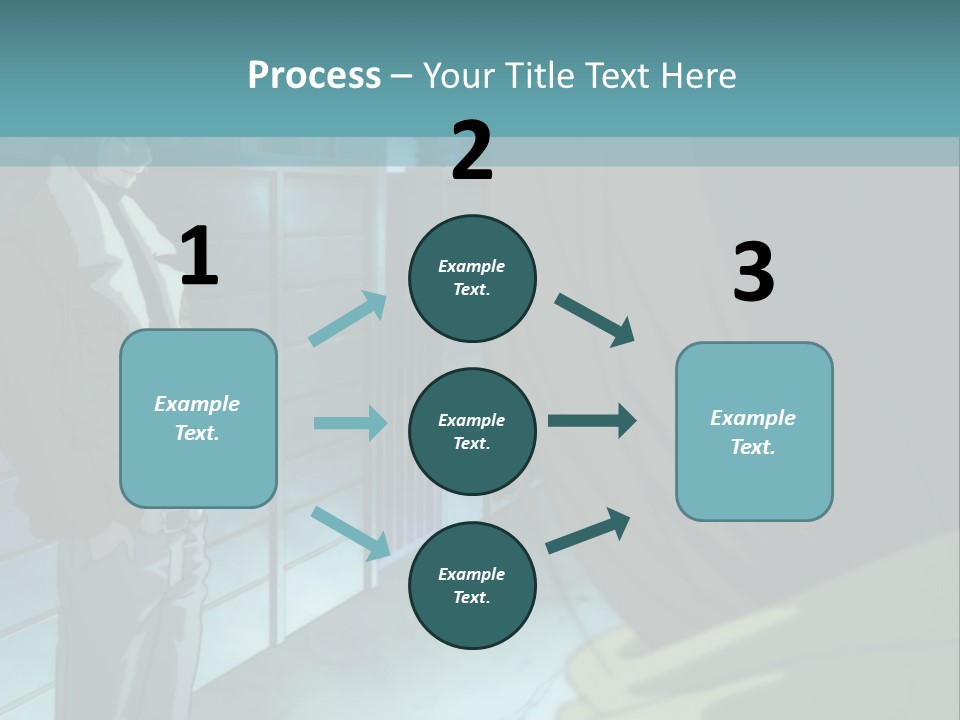 Process – Your Title Text Here

1

Example Text.

2

Example Text.

Example Text.

Example Text.

3

Example Text.